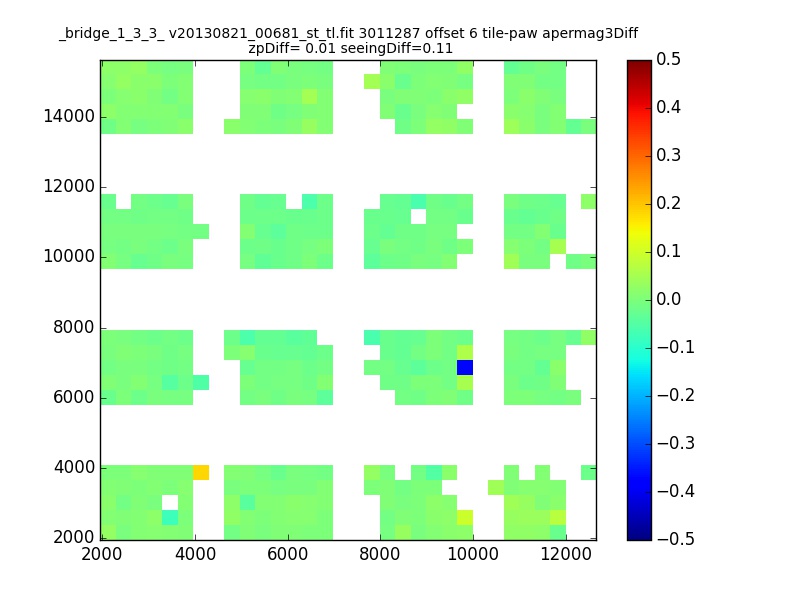 _bridge_1_3_3_ v20130821_00681_st_tl.fit 3011287 offset 6 tile-paw apermag3Diff
zpDiff= 0.01 seeingDiff=0.11

14000
12000
10000
8000
6000
4000
2000

2000 4000 6000 8000 10000 12000

0.5
0.4
0.3
0.2
0.1
0.0
−0.1
−0.2
−0.3
−0.4
−0.5